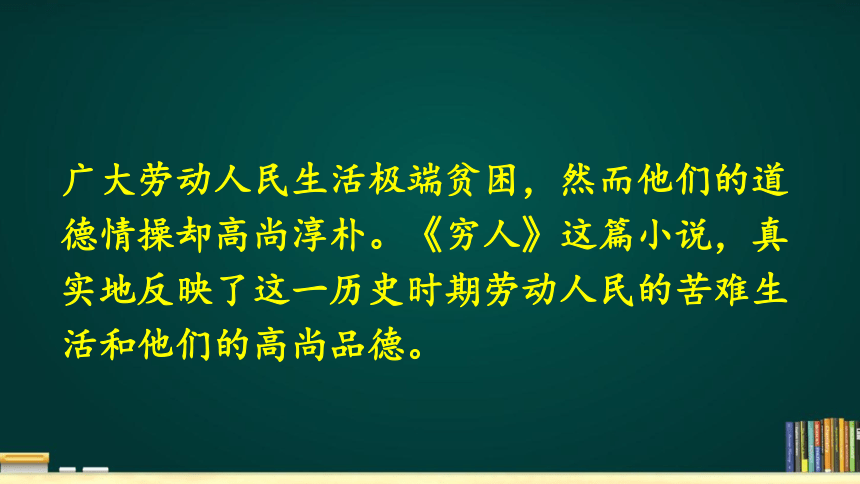 广大劳动人民生活极端贫困，然而他们的道德情操却高尚淳朴。《穷人》这篇小说，真实地反映了这一历史时期劳动人民的苦难生活和他们的高尚品德。